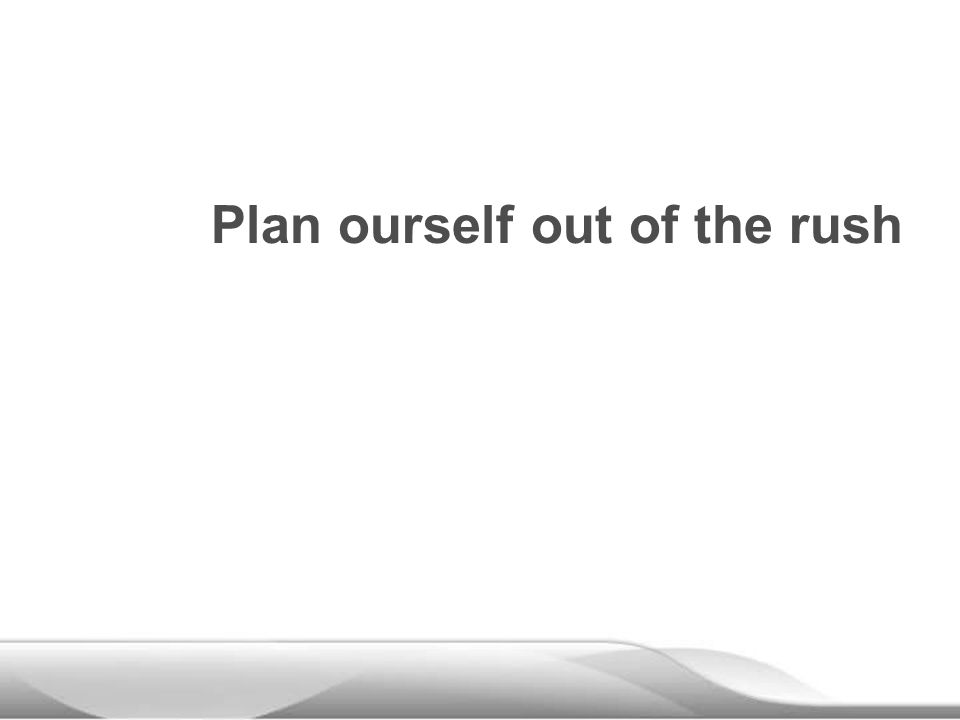 Plan ourself out of the rush